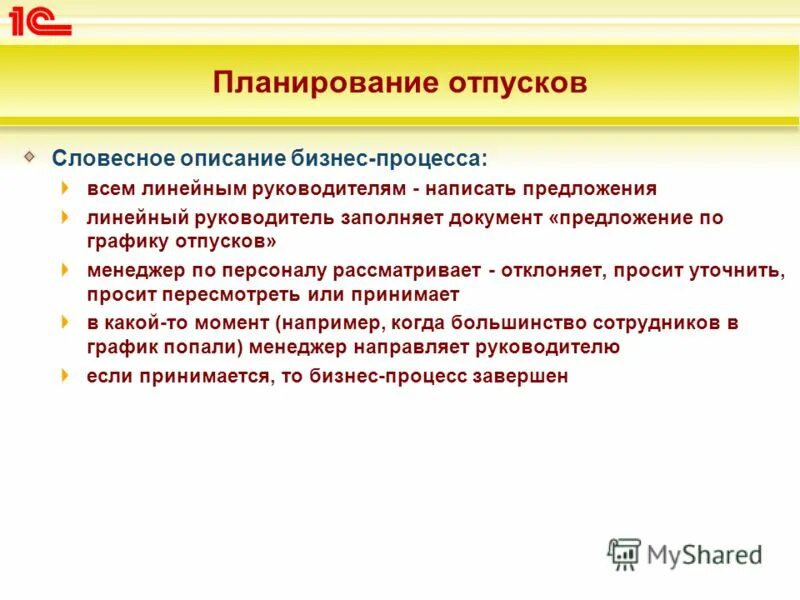 1С

Планирование отпусков

Словесное описание бизнес-процесса:

всем линейным руководителям - написать предложения

линейный руководитель заполняет документ «предложение по графику отпусков»

менеджер по персоналу рассматривает - отклоняет, просит уточнить, просит пересмотреть или принимает

в какой-то момент (например, когда большинство сотрудников в график попали) менеджер направляет руководителю

если принимается, то бизнес-процесс завершен

MyShared